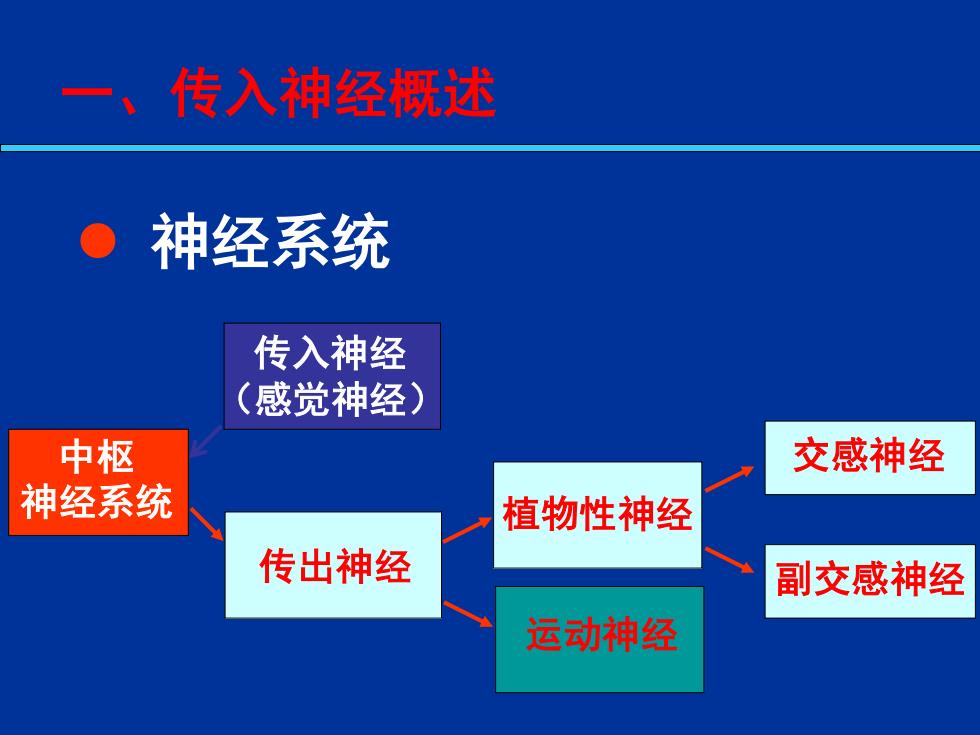 一、传入神经概述

● 神经系统

传入神经
（感觉神经）

中枢
神经系统

传出神经

植物性神经

运动神经

交感神经

副交感神经